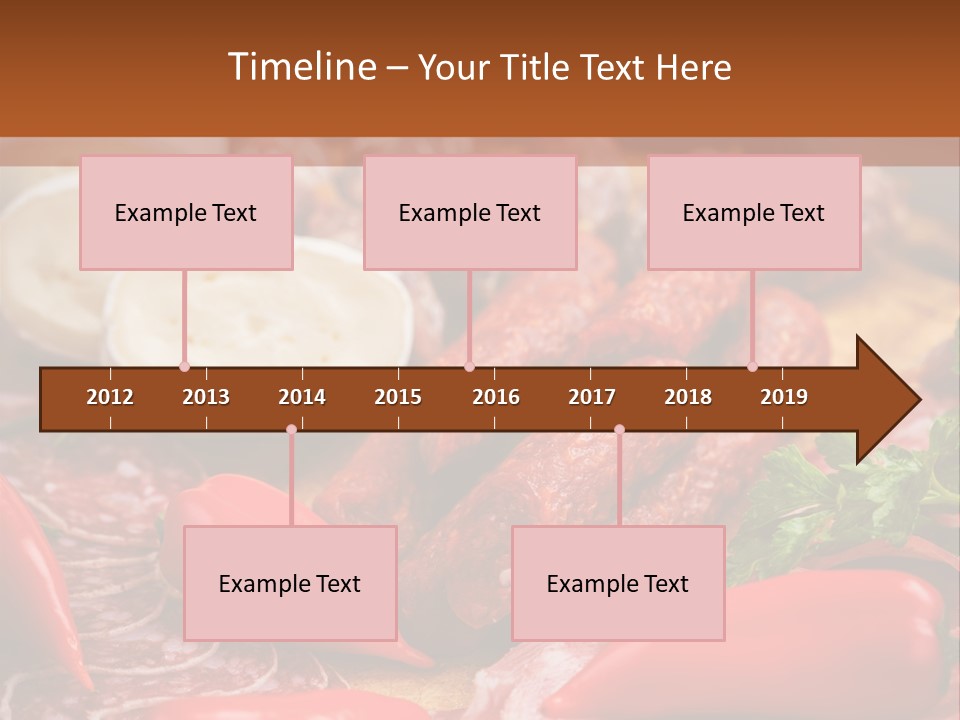 Timeline – Your Title Text Here

Example Text

Example Text

Example Text

2012 2013 2014 2015 2016 2017 2018 2019

Example Text

Example Text